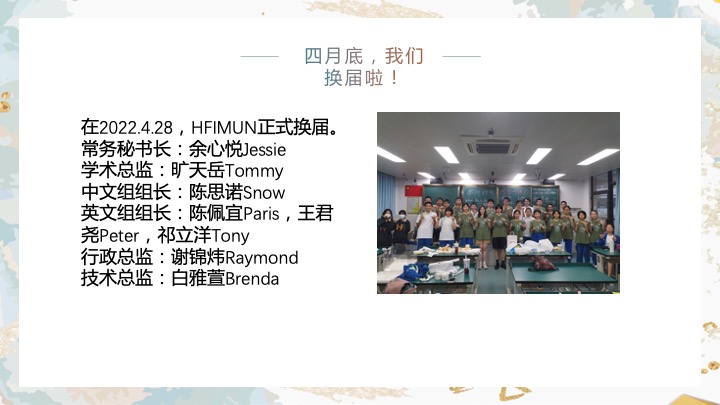 四月底，我们
换届啦！

在2022.4.28，HFIMUN正式换届。
常务秘书长：余心悦Jessie
学术总监：旷天岳Tommy
中文组组长：陈思诺Snow
英文组组长：陈佩宜Paris，王君尧Peter，祁立洋Tony
行政总监：谢锦炜Raymond
技术总监：白雅萱Brenda